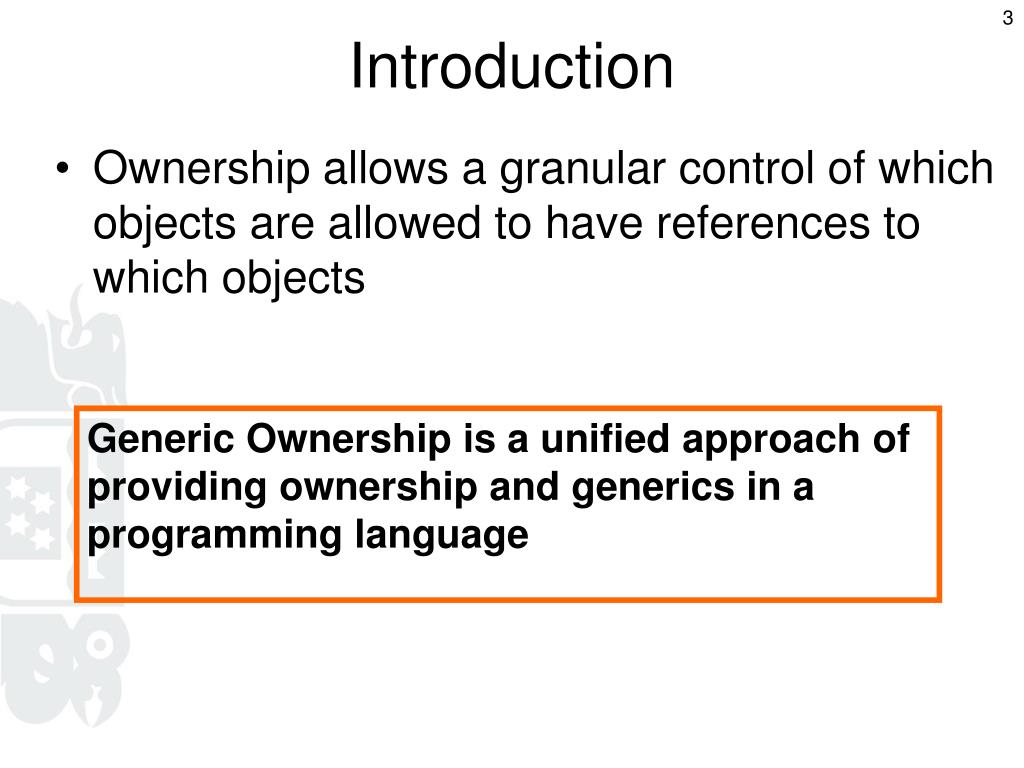 3

Introduction

• Ownership allows a granular control of which objects are allowed to have references to which objects

Generic Ownership is a unified approach of providing ownership and generics in a programming language